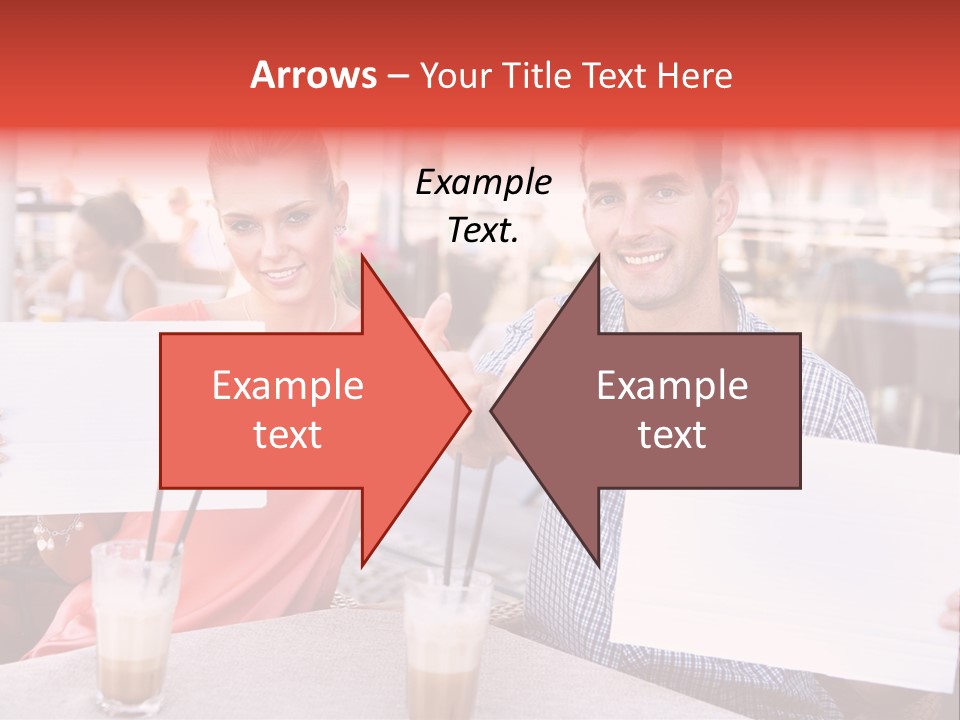 Arrows – Your Title Text Here

Example Text.

Example text

Example text